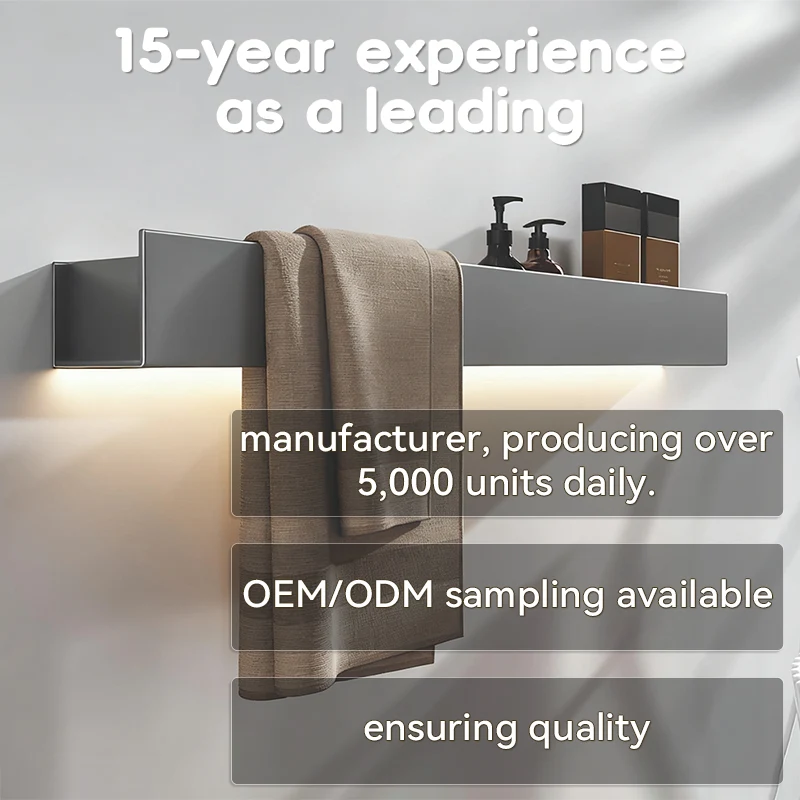 15-year experience as a leading

manufacturer, producing over 5,000 units daily.

OEM/ODM sampling available

ensuring quality